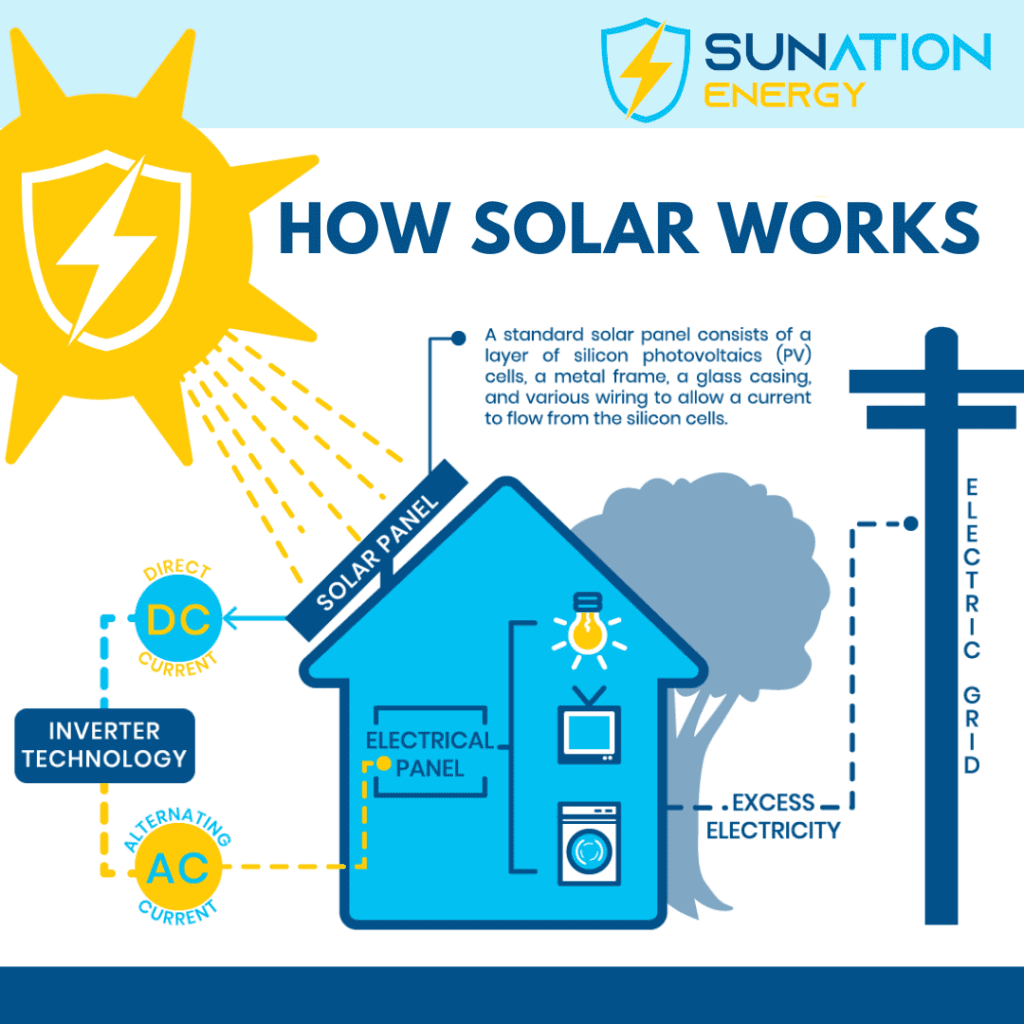 SUNATION
ENERGY

HOW SOLAR WORKS

A standard solar panel consists of a layer of silicon photovoltaics (PV) cells, a metal frame, a glass casing, and various wiring to allow a current to flow from the silicon cells.

SOLAR PANEL

DIRECT
DC
CURRENT

INVERTER TECHNOLOGY

ALTERNATING
AC
CURRENT

ELECTRICAL PANEL

EXCESS ELECTRICITY

ELECTRIC GRID